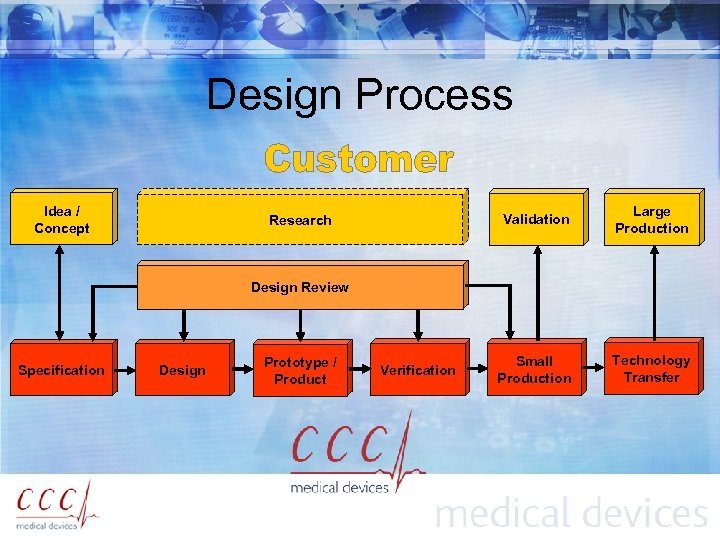 Design Process

Customer

Idea / Concept

Research

Validation

Large Production

Design Review

Specification

Design

Prototype / Product

Verification

Small Production

Technology Transfer

CCC
medical devices

CCC
medical devices

medical devices